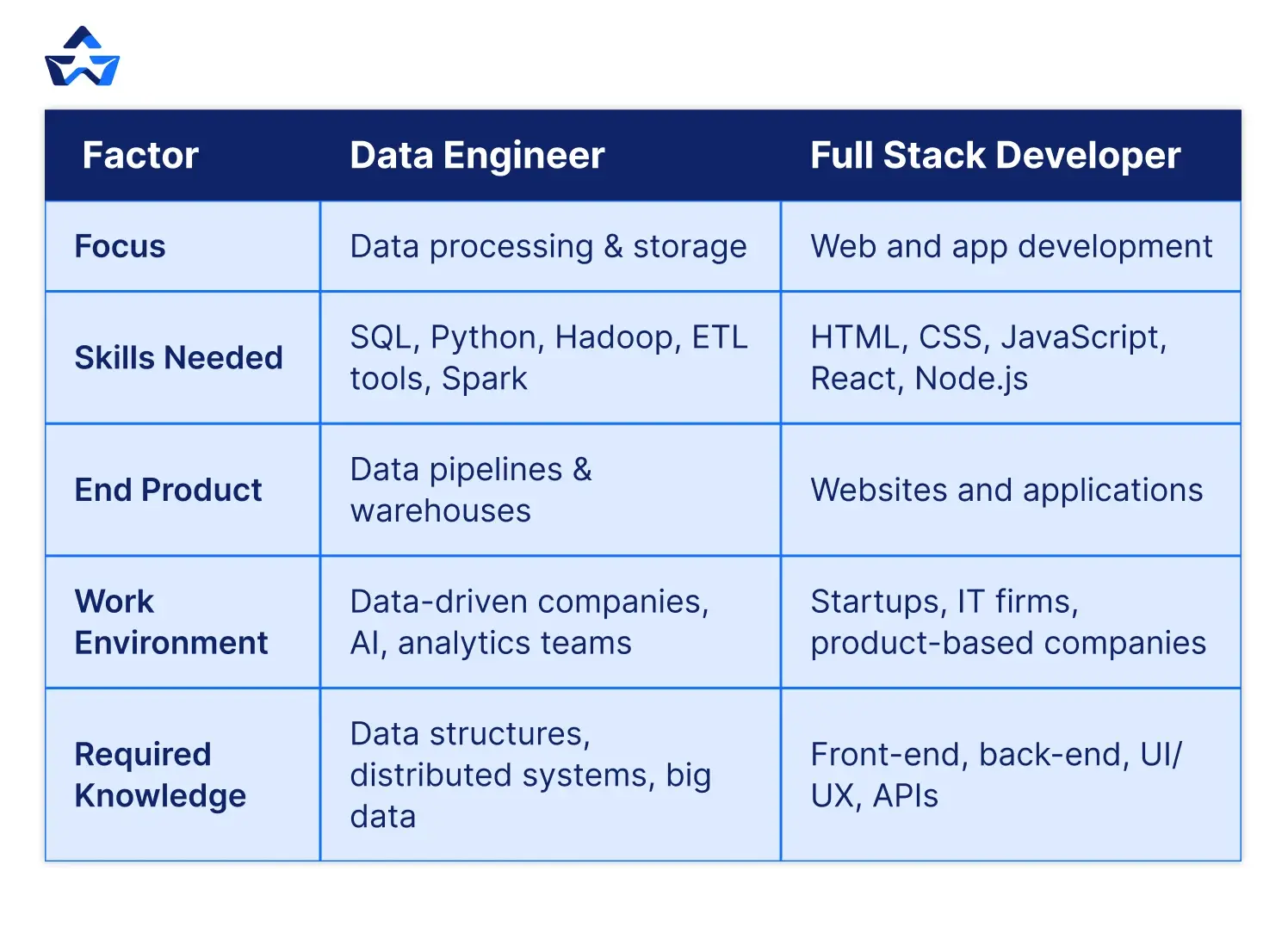 | Factor | Data Engineer | Full Stack Developer |
|---|---|---|
| Focus | Data processing & storage | Web and app development |
| Skills Needed | SQL, Python, Hadoop, ETL tools, Spark | HTML, CSS, JavaScript, React, Node.js |
| End Product | Data pipelines & warehouses | Websites and applications |
| Work Environment | Data-driven companies, AI, analytics teams | Startups, IT firms, product-based companies |
| Required Knowledge | Data structures, distributed systems, big data | Front-end, back-end, UI/UX, APIs |